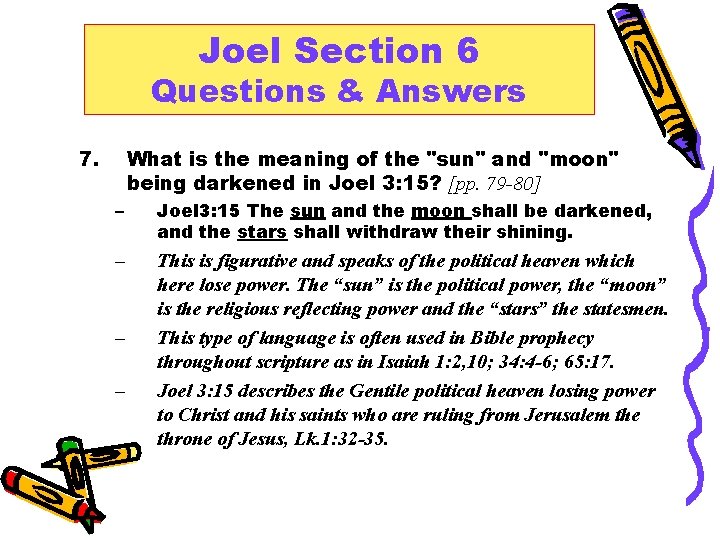 Joel Section 6
Questions & Answers

7. What is the meaning of the "sun" and "moon" being darkened in Joel 3:15? [pp. 79-80]

– Joel3:15 The sun and the moon shall be darkened, and the stars shall withdraw their shining.

– This is figurative and speaks of the political heaven which here lose power. The “sun” is the political power, the “moon” is the religious reflecting power and the “stars” the statesmen.

– This type of language is often used in Bible prophecy throughout scripture as in Isaiah 1:2,10; 34:4-6; 65:17.

– Joel 3:15 describes the Gentile political heaven losing power to Christ and his saints who are ruling from Jerusalem the throne of Jesus, Lk.1:32-35.